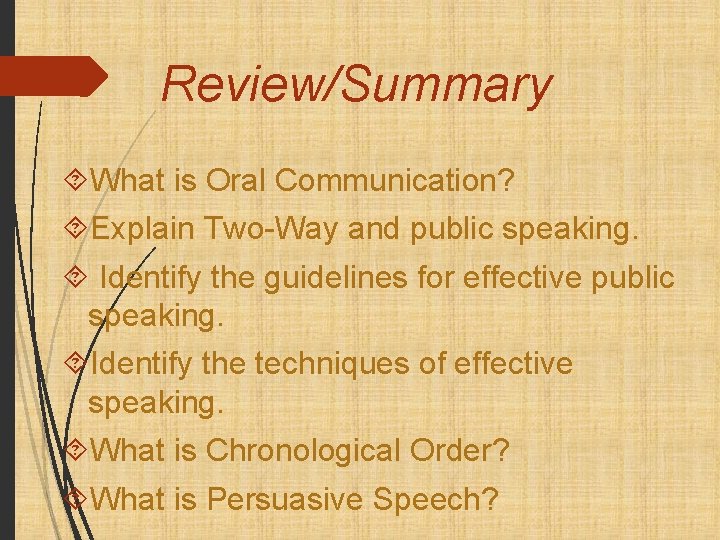 Review/Summary

What is Oral Communication?

Explain Two-Way and public speaking.

Identify the guidelines for effective public speaking.

Identify the techniques of effective speaking.

What is Chronological Order?

What is Persuasive Speech?